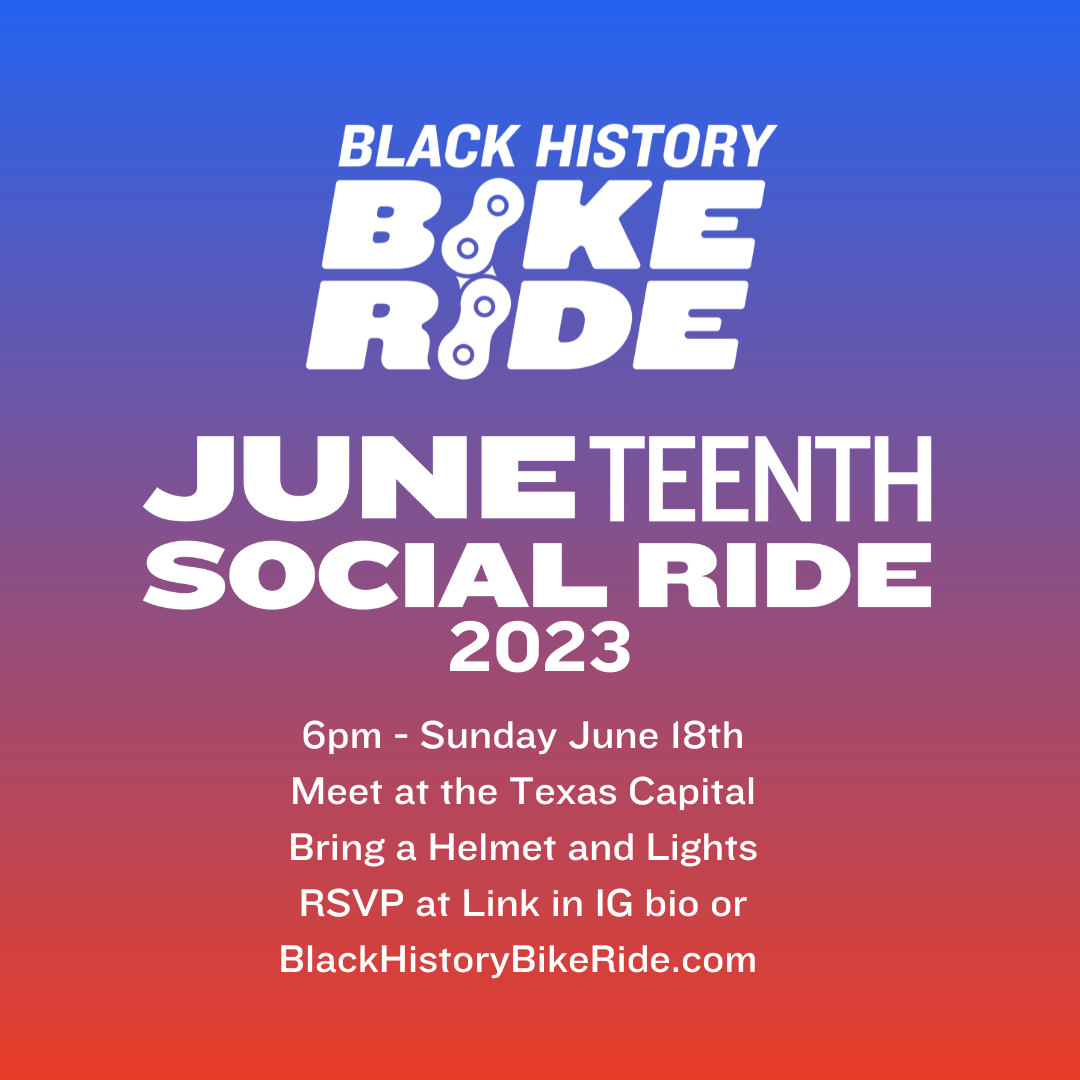 BLACK HISTORY
BIKE
RIDE

JUNETEENTH
SOCIAL RIDE
2023

6pm - Sunday June 18th
Meet at the Texas Capital
Bring a Helmet and Lights
RSVP at Link in IG bio or
BlackHistoryBikeRide.com